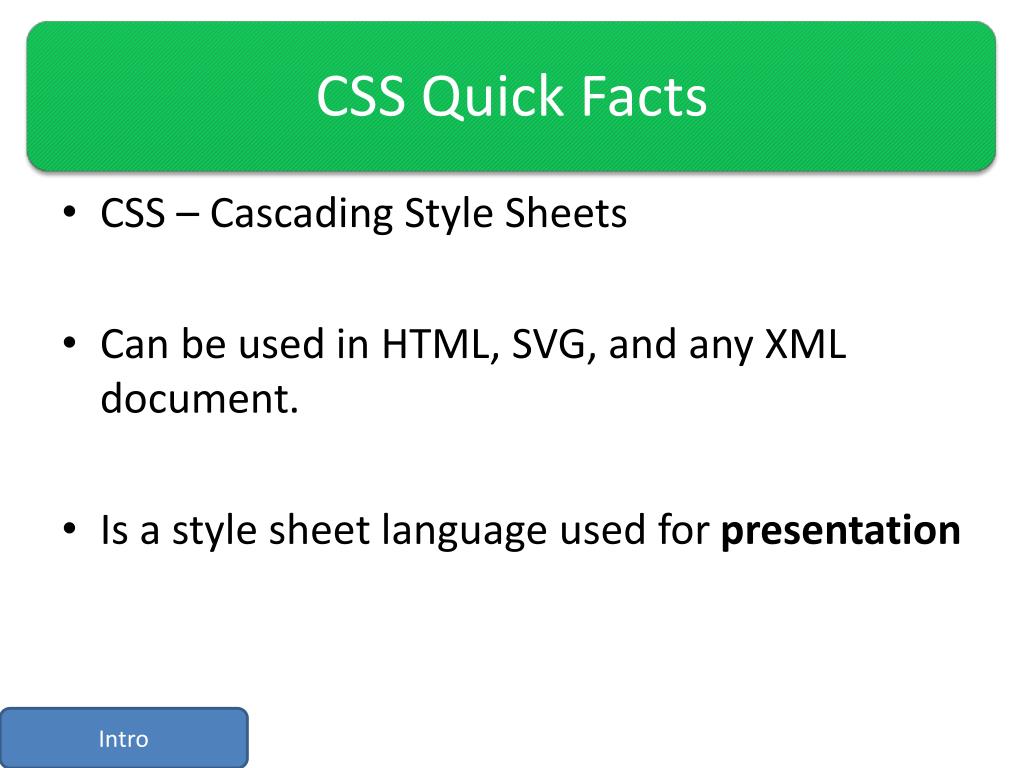 CSS Quick Facts

• CSS – Cascading Style Sheets

• Can be used in HTML, SVG, and any XML document.

• Is a style sheet language used for **presentation**

Intro